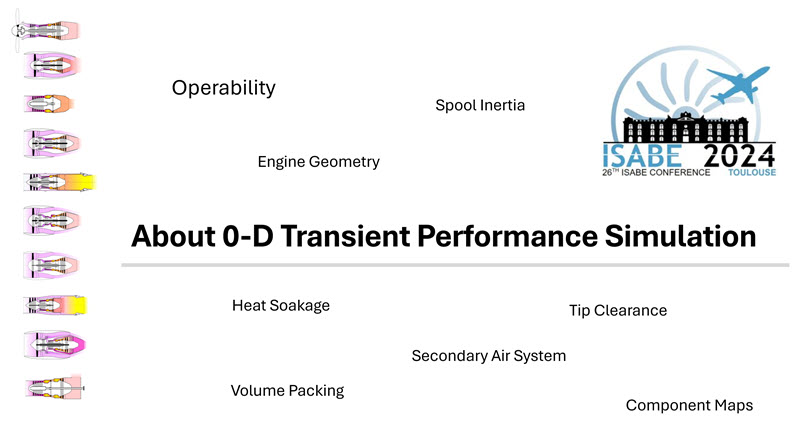 Operability

Spool Inertia

Engine Geometry

ISABE 2024
26TH ISABE CONFERENCE TOULOUSE

About 0-D Transient Performance Simulation

Heat Soakage

Tip Clearance

Secondary Air System

Volume Packing

Component Maps